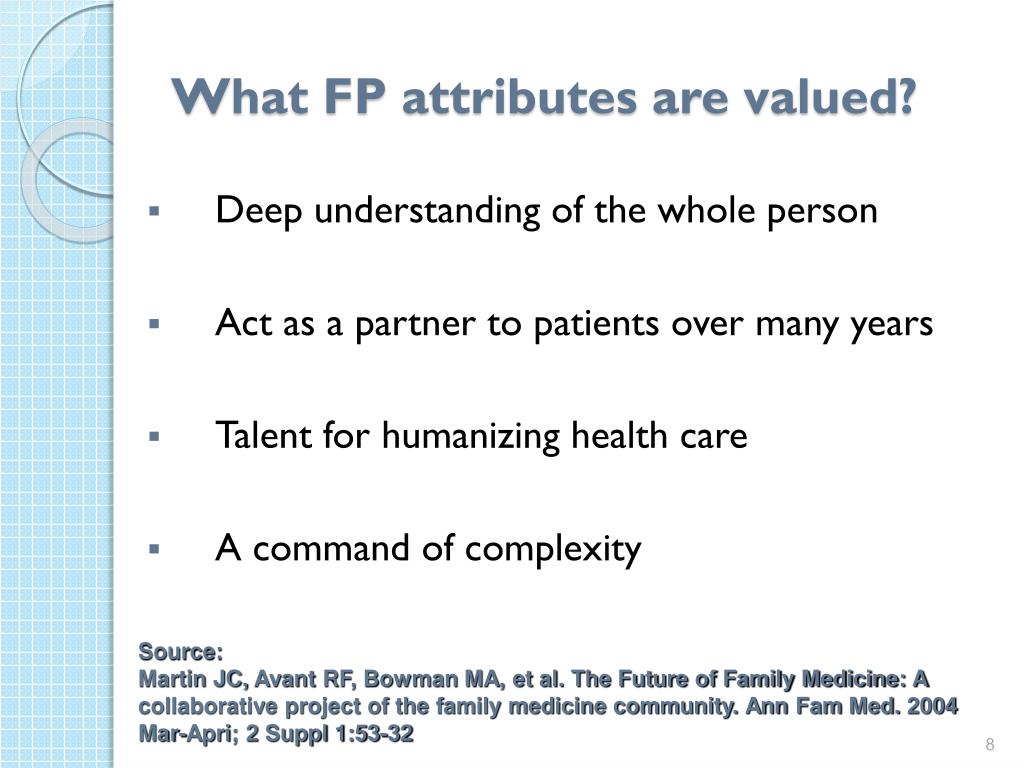 What FP attributes are valued?

▪ Deep understanding of the whole person

▪ Act as a partner to patients over many years

▪ Talent for humanizing health care

▪ A command of complexity

Source:
Martin JC, Avant RF, Bowman MA, et al. The Future of Family Medicine: A collaborative project of the family medicine community. Ann Fam Med. 2004 Mar-Apri; 2 Suppl 1:53-32

8